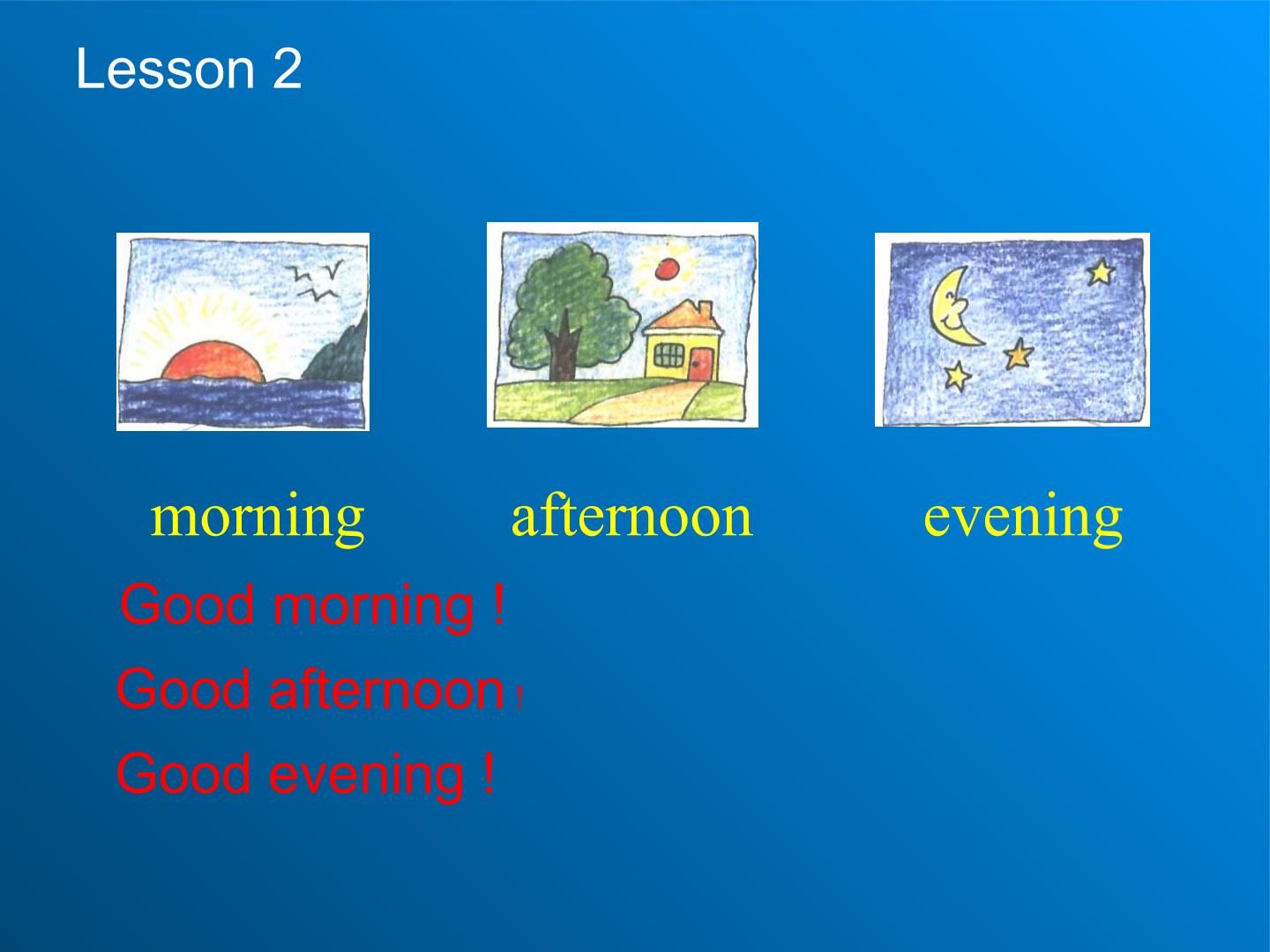 Lesson 2

morning afternoon evening

Good morning !

Good afternoon !

Good evening !